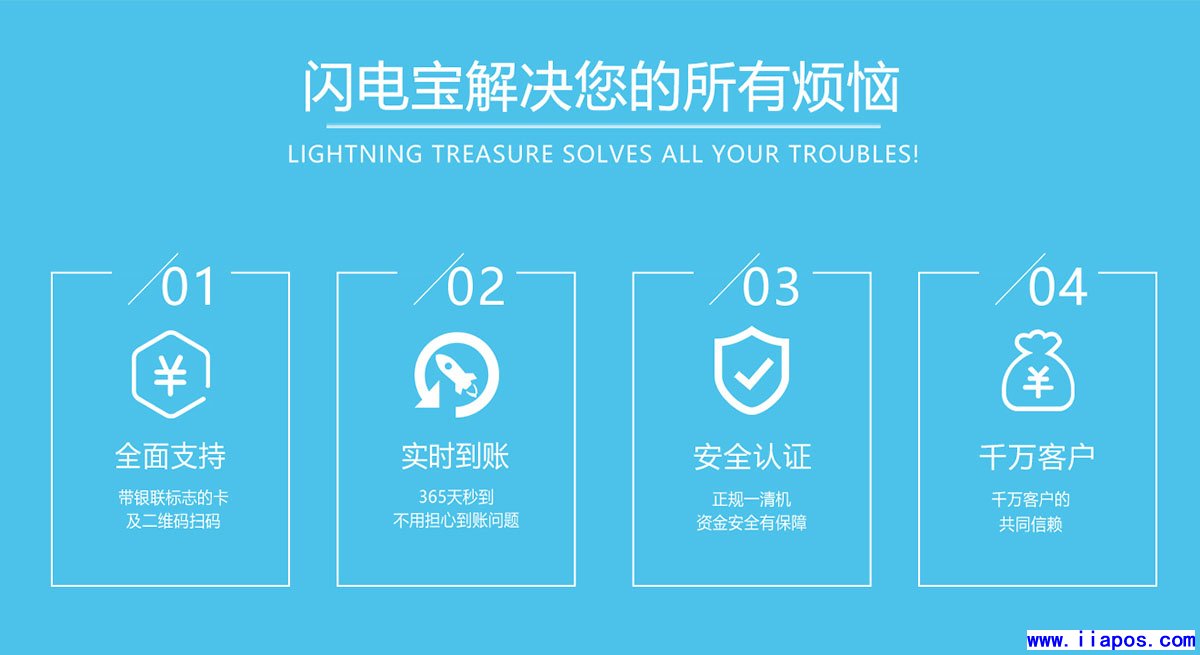 闪电宝解决您的所有烦恼

LIGHTNING TREASURE SOLVES ALL YOUR TROUBLES!

01

¥

全面支持

带银联标志的卡
及二维码扫码

02

实时到账

365天秒到
不用担心到账问题

03

安全认证

正规一清机
资金安全有保障

04

¥

千万客户

千万客户的
共同信赖

www.iiapos.com